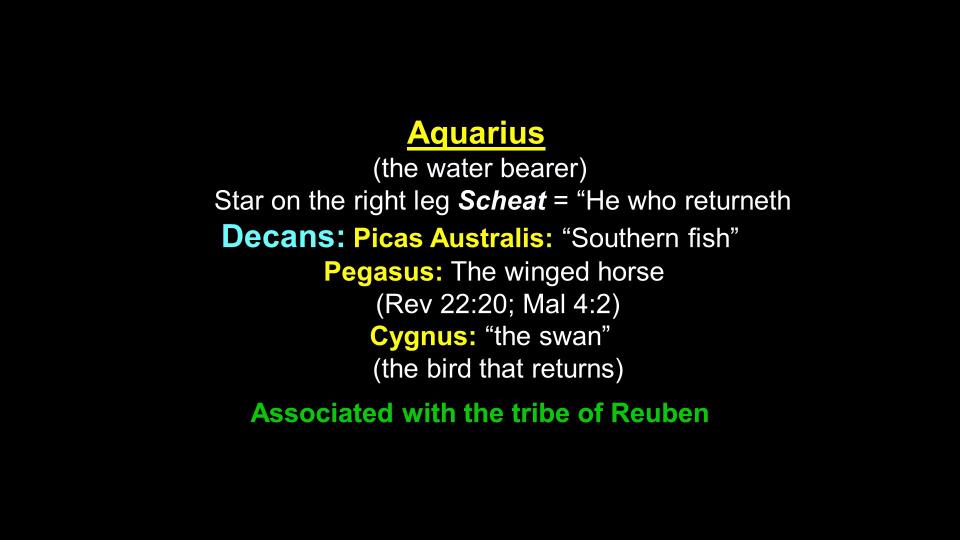 Aquarius
(the water bearer)
Star on the right leg Scheat = “He who returneth
Decans: Picas Australis: “Southern fish”
Pegasus: The winged horse
(Rev 22:20; Mal 4:2)
Cygnus: “the swan”
(the bird that returns)

Associated with the tribe of Reuben